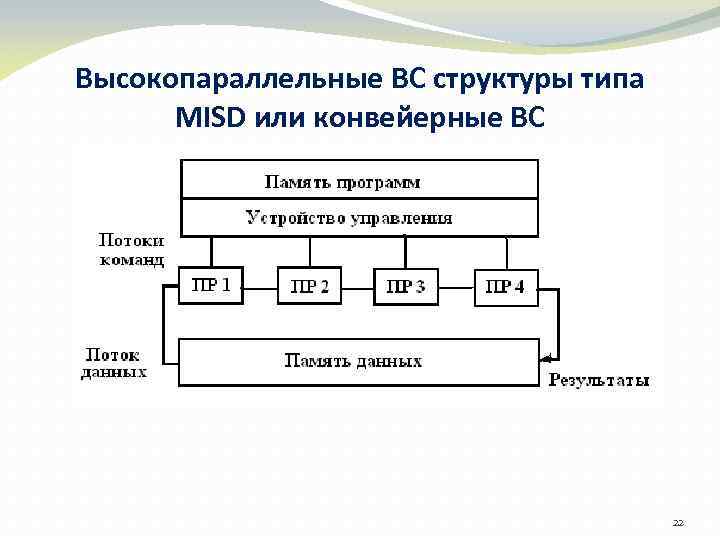 Высокопараллельные ВС структуры типа MISD или конвейерные ВС

Память программ

Устройство управления

Потоки команд

ПР 1

ПР 2

ПР 3

ПР 4

Поток данных

Память данных

Результаты

22